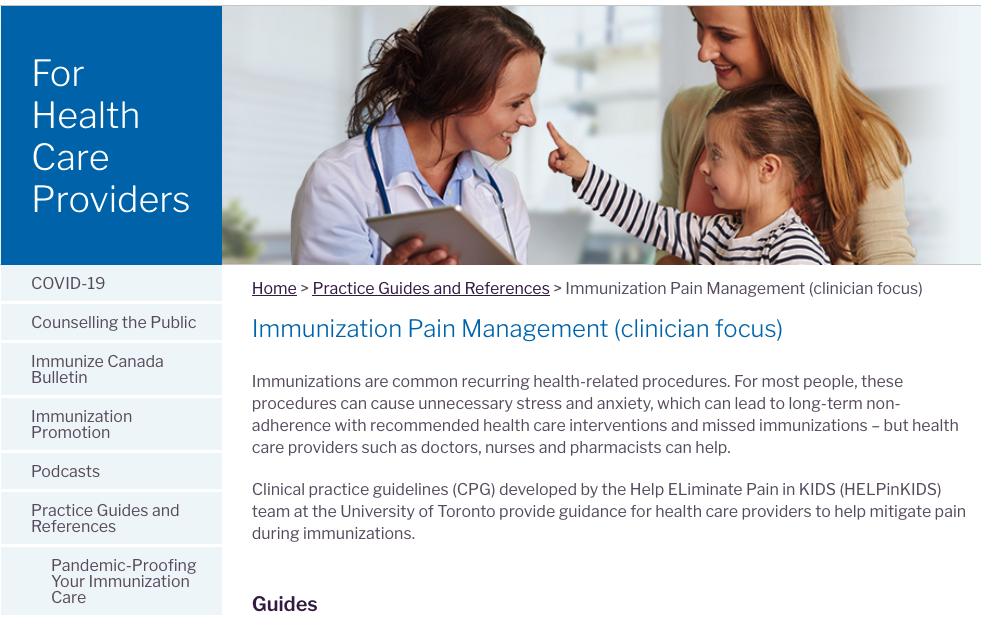 For Health Care Providers

COVID-19

Counselling the Public

Immunize Canada Bulletin

Immunization Promotion

Podcasts

Practice Guides and References

Pandemic-Proofing Your Immunization Care

Home > Practice Guides and References > Immunization Pain Management (clinician focus)

Immunization Pain Management (clinician focus)

Immunizations are common recurring health-related procedures. For most people, these procedures can cause unnecessary stress and anxiety, which can lead to long-term non-adherence with recommended health care interventions and missed immunizations – but health care providers such as doctors, nurses and pharmacists can help.

Clinical practice guidelines (CPG) developed by the Help ELiminate Pain in KIDS (HELPinKIDS) team at the University of Toronto provide guidance for health care providers to help mitigate pain during immunizations.

Guides